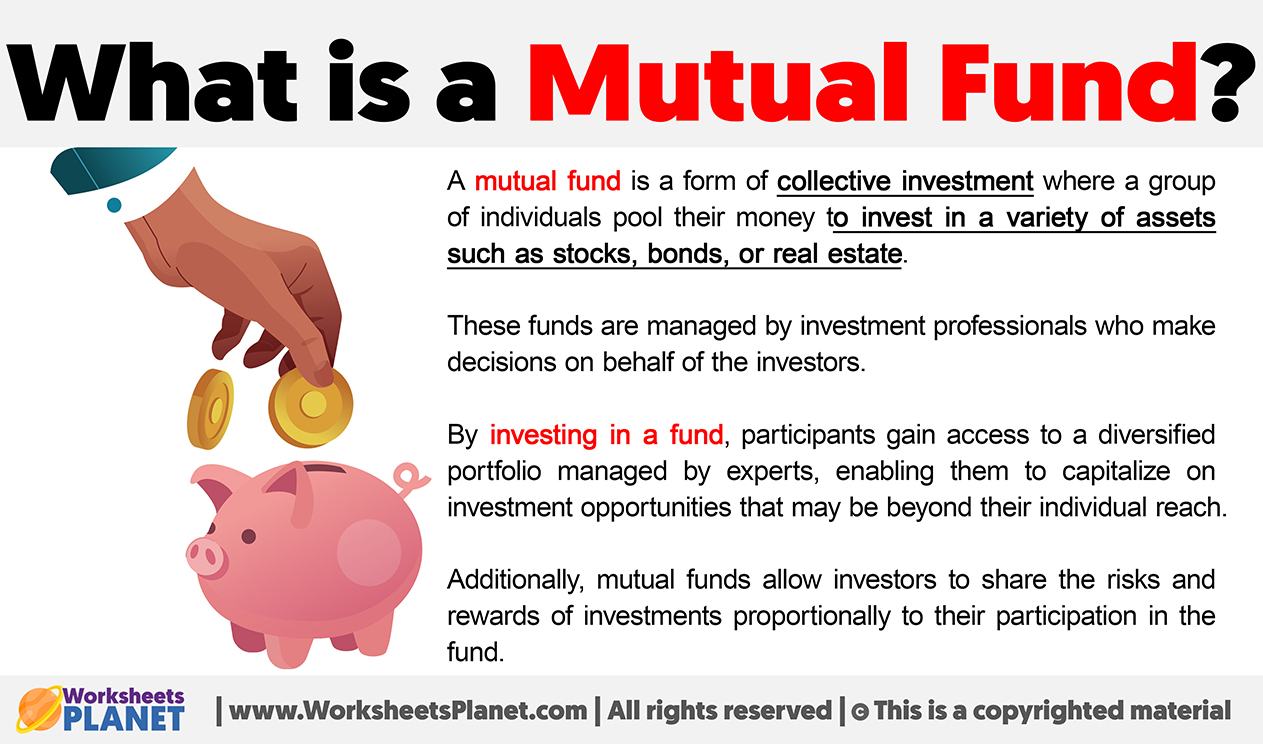 What is a Mutual Fund?

A mutual fund is a form of collective investment where a group of individuals pool their money to invest in a variety of assets such as stocks, bonds, or real estate.

These funds are managed by investment professionals who make decisions on behalf of the investors.

By investing in a fund, participants gain access to a diversified portfolio managed by experts, enabling them to capitalize on investment opportunities that may be beyond their individual reach.

Additionally, mutual funds allow investors to share the risks and rewards of investments proportionally to their participation in the fund.

Worksheets PLANET | www.WorksheetsPlanet.com | All rights reserved | © This is a copyrighted material